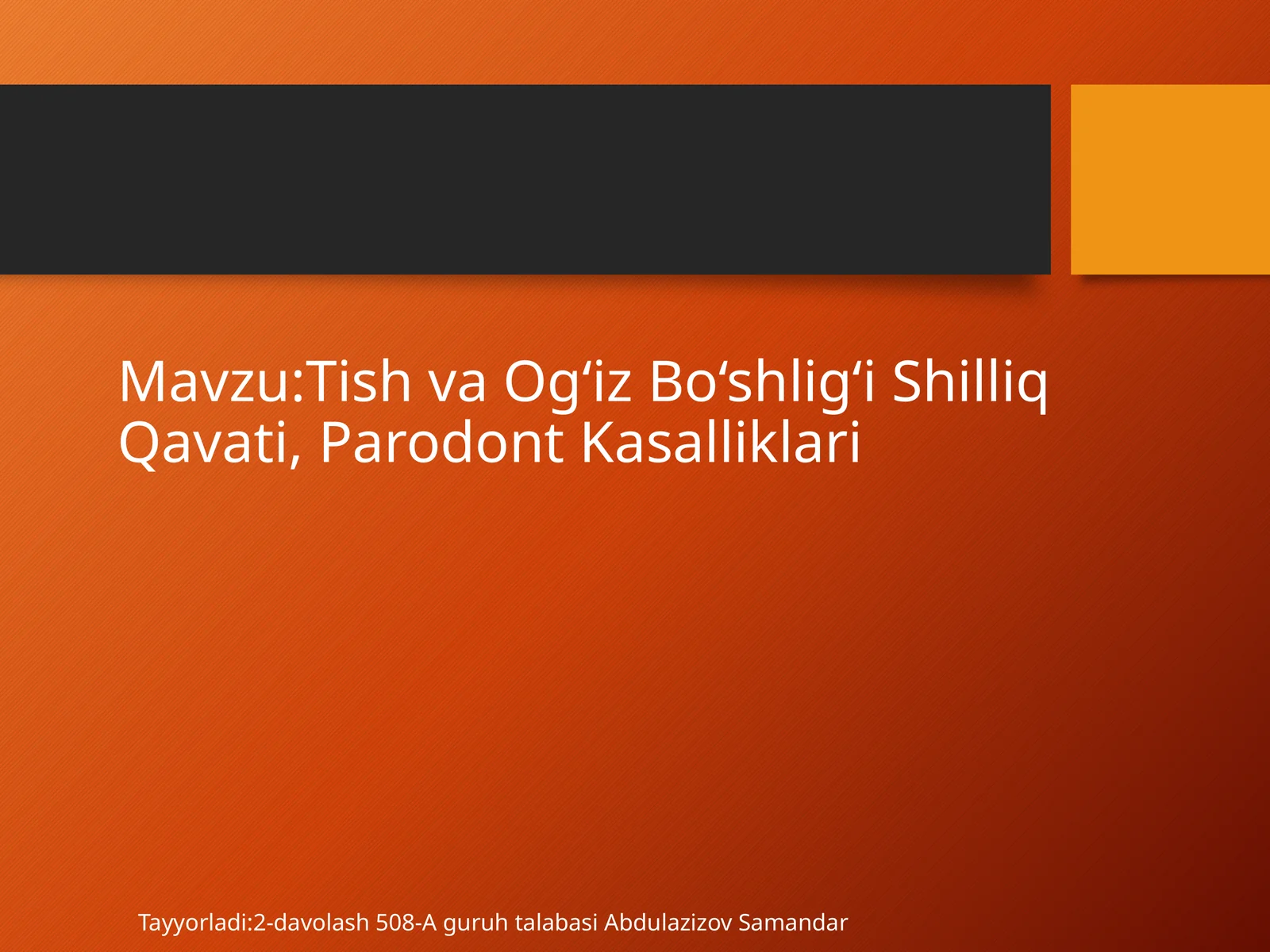 Mavzu:Tish va Og‘iz Bo‘shlig‘i Shilliq Qavati, Parodont Kasalliklari

Tayyorladi:2-davolash 508-A guruh talabasi Abdulazizov Samandar